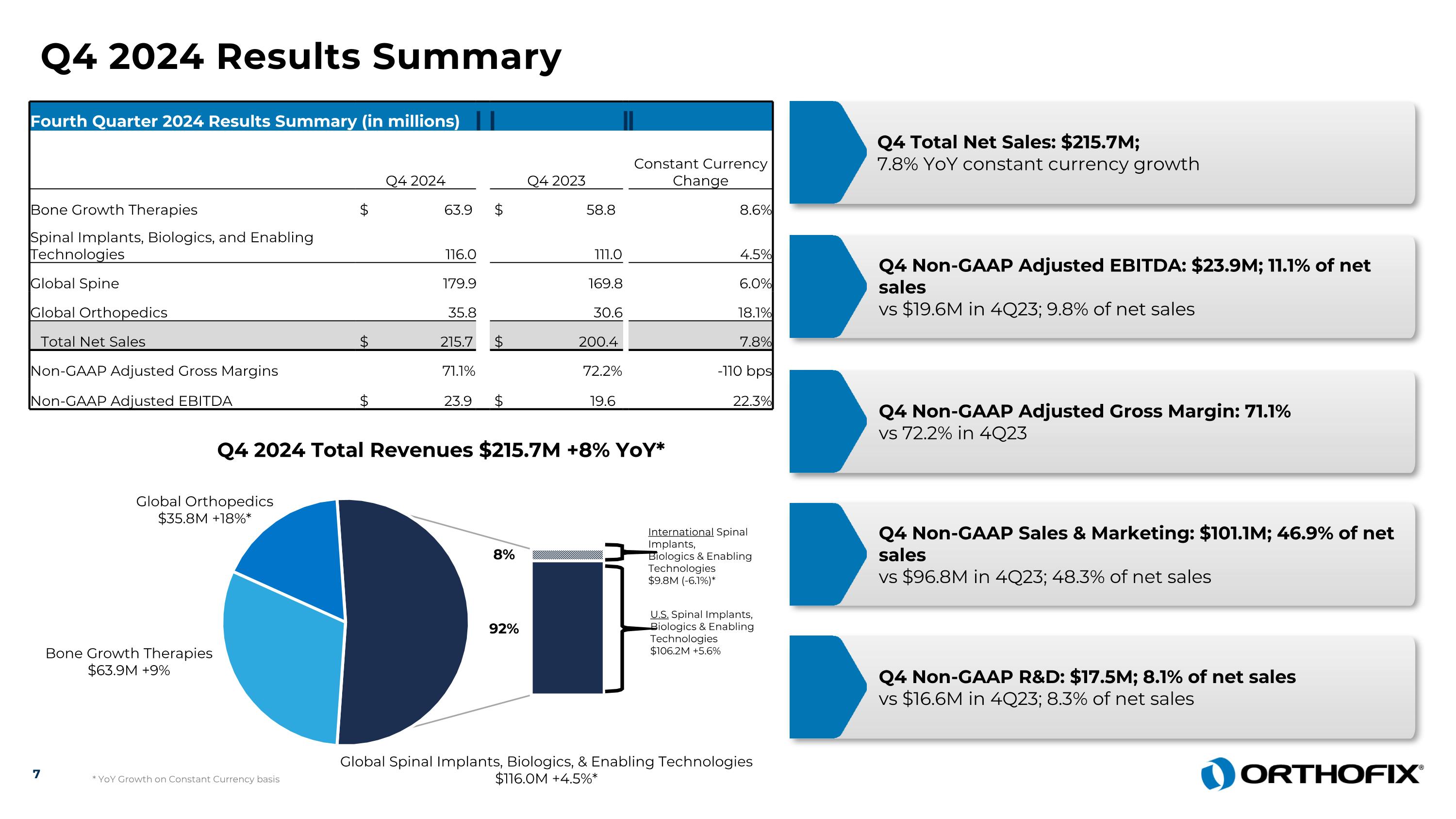 Q4 2024 Results Summary

Fourth Quarter 2024 Results Summary (in millions)

| | Q4 2024 | Q4 2023 | Constant Currency Change |
|---|---|---|---|
| Bone Growth Therapies | $ 63.9 | $ 58.8 | 8.6% |
| Spinal Implants, Biologics, and Enabling Technologies | 116.0 | 111.0 | 4.5% |
| Global Spine | 179.9 | 169.8 | 6.0% |
| Global Orthopedics | 35.8 | 30.6 | 18.1% |
| Total Net Sales | $ 215.7 | $ 200.4 | 7.8% |
| Non-GAAP Adjusted Gross Margins | 71.1% | 72.2% | -110 bps |
| Non-GAAP Adjusted EBITDA | $ 23.9 | $ 19.6 | 22.3% |

Q4 2024 Total Revenues $215.7M +8% YoY*

Global Orthopedics
$35.8M +18%*

Bone Growth Therapies
$63.9M +9%

8%

92%

International Spinal Implants, Biologics & Enabling Technologies
$9.8M (-6.1%)*

U.S. Spinal Implants, Biologics & Enabling Technologies
$106.2M +5.6%

Global Spinal Implants, Biologics, & Enabling Technologies
$116.0M +4.5%*

Q4 Total Net Sales: $215.7M;
7.8% YoY constant currency growth

Q4 Non-GAAP Adjusted EBITDA: $23.9M; 11.1% of net sales
vs $19.6M in 4Q23; 9.8% of net sales

Q4 Non-GAAP Adjusted Gross Margin: 71.1%
vs 72.2% in 4Q23

Q4 Non-GAAP Sales & Marketing: $101.1M; 46.9% of net sales
vs $96.8M in 4Q23; 48.3% of net sales

Q4 Non-GAAP R&D: $17.5M; 8.1% of net sales
vs $16.6M in 4Q23; 8.3% of net sales

7

* YoY Growth on Constant Currency basis

ORTHOFIX®